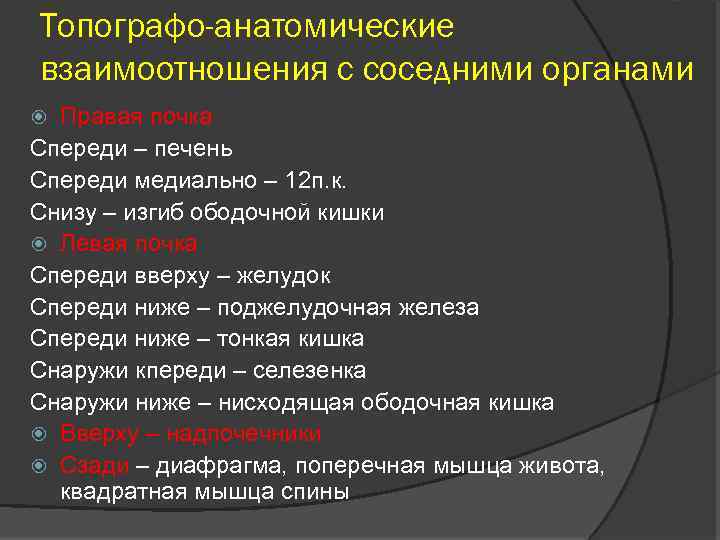 Топографо-анатомические взаимоотношения с соседними органами

Правая почка

Спереди – печень

Спереди медиально – 12п.к.

Снизу – изгиб ободочной кишки

Левая почка

Спереди вверху – желудок

Спереди ниже – поджелудочная железа

Спереди ниже – тонкая кишка

Снаружи кпереди – селезенка

Снаружи ниже – нисходящая ободочная кишка

Вверху – надпочечники

Сзади – диафрагма, поперечная мышца живота, квадратная мышца спины